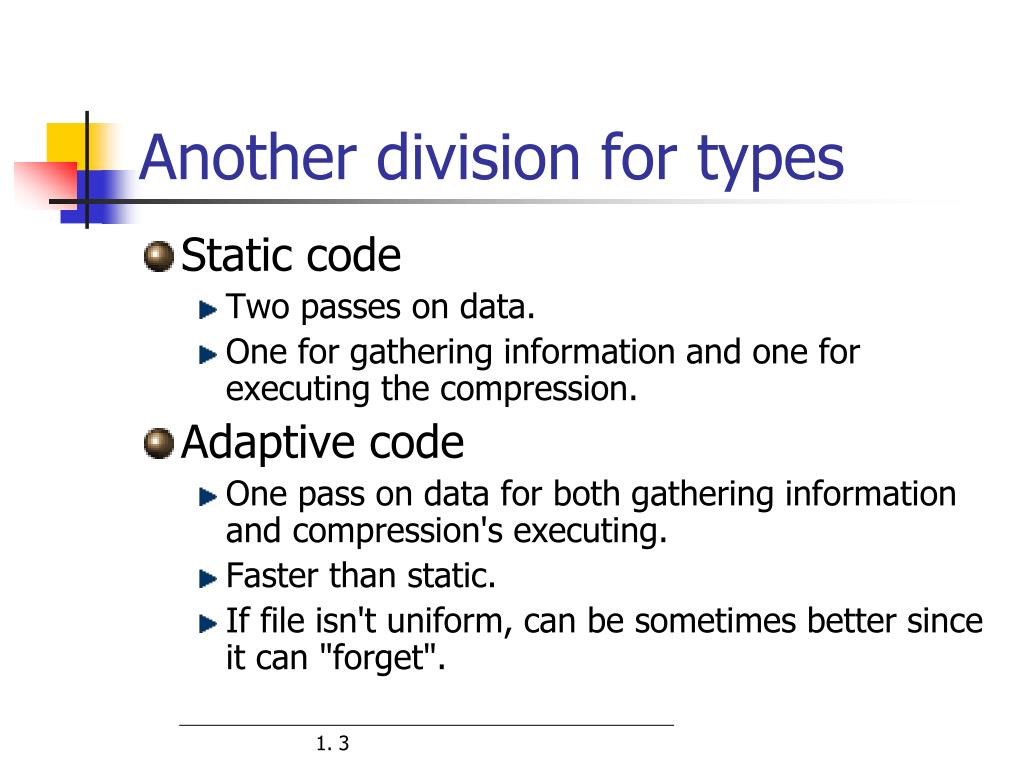 Another division for types

Static code

Two passes on data.

One for gathering information and one for executing the compression.

Adaptive code

One pass on data for both gathering information and compression's executing.

Faster than static.

If file isn't uniform, can be sometimes better since it can "forget".

1. 3